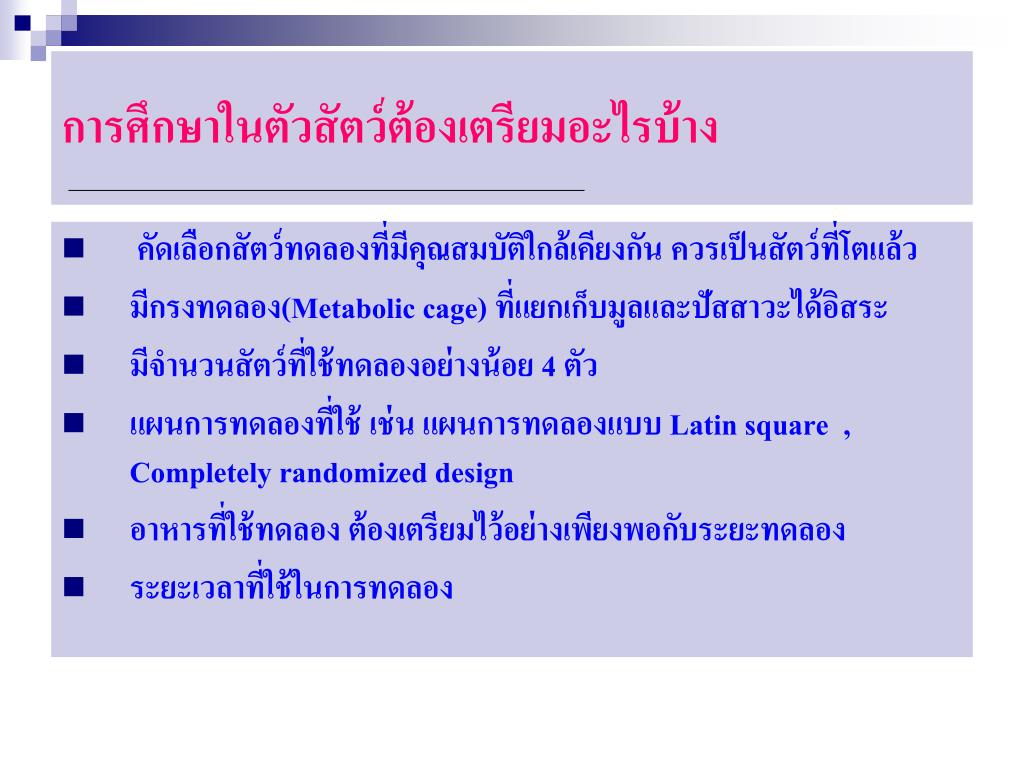 การศึกษาในตัวสัตว์ต้องเตรียมอะไรบ้าง

■ คัดเลือกสัตว์ทดลองที่มีคุณสมบัติใกล้เคียงกัน ควรเป็นสัตว์ที่โตแล้ว

■ มีกรงทดลอง(Metabolic cage) ที่แยกเก็บมูลและปัสสาวะได้อิสระ

■ มีจำนวนสัตว์ที่ใช้ทดลองอย่างน้อย 4 ตัว

■ แผนการทดลองที่ใช้ เช่น แผนการทดลองแบบ Latin square , Completely randomized design

■ อาหารที่ใช้ทดลอง ต้องเตรียมไว้อย่างเพียงพอกับระยะทดลอง

■ ระยะเวลาที่ใช้ในการทดลอง